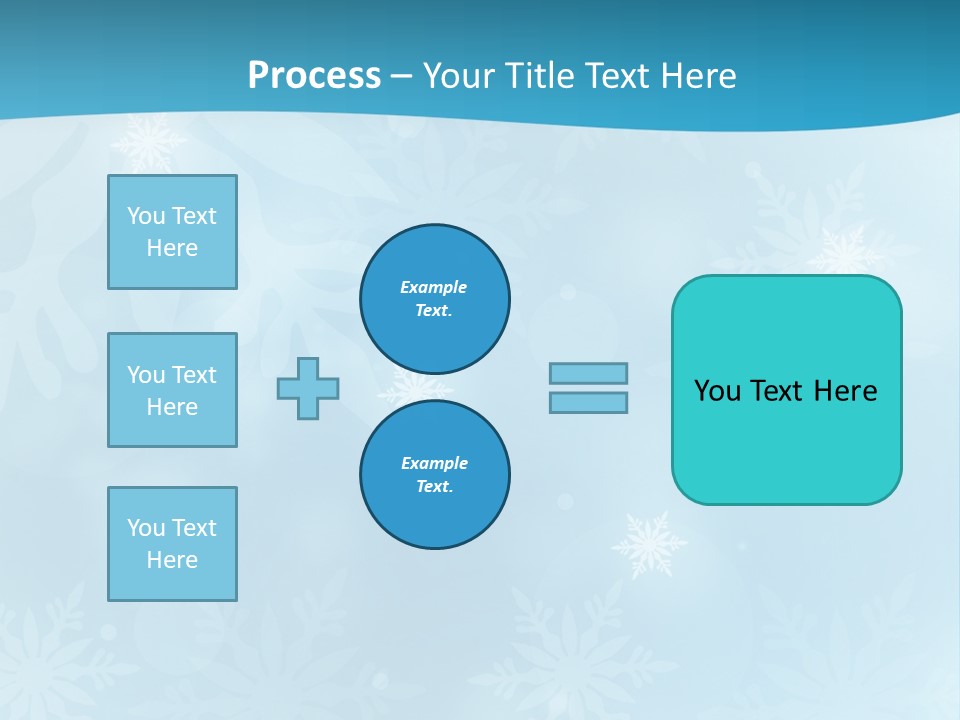 Process – Your Title Text Here

You Text Here

You Text Here

You Text Here

Example Text.

Example Text.

You Text Here